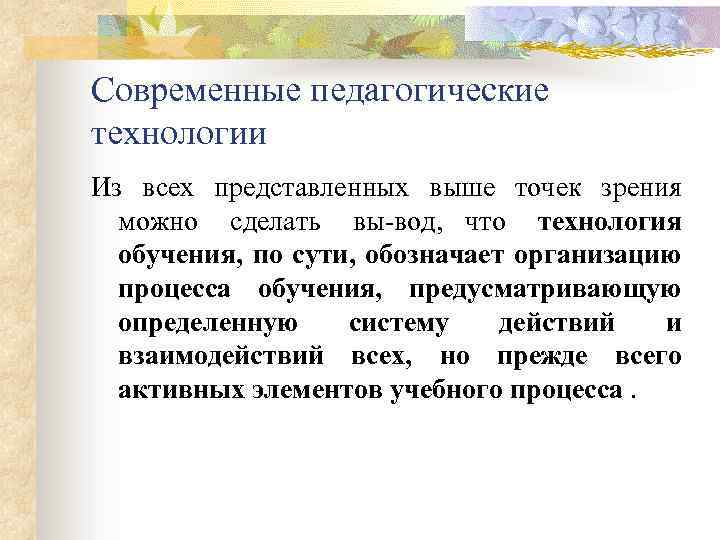 Современные педагогические технологии

Из всех представленных выше точек зрения можно сделать вы-вод, что технология обучения, по сути, обозначает организацию процесса обучения, предусматривающую определенную систему действий и взаимодействий всех, но прежде всего активных элементов учебного процесса .